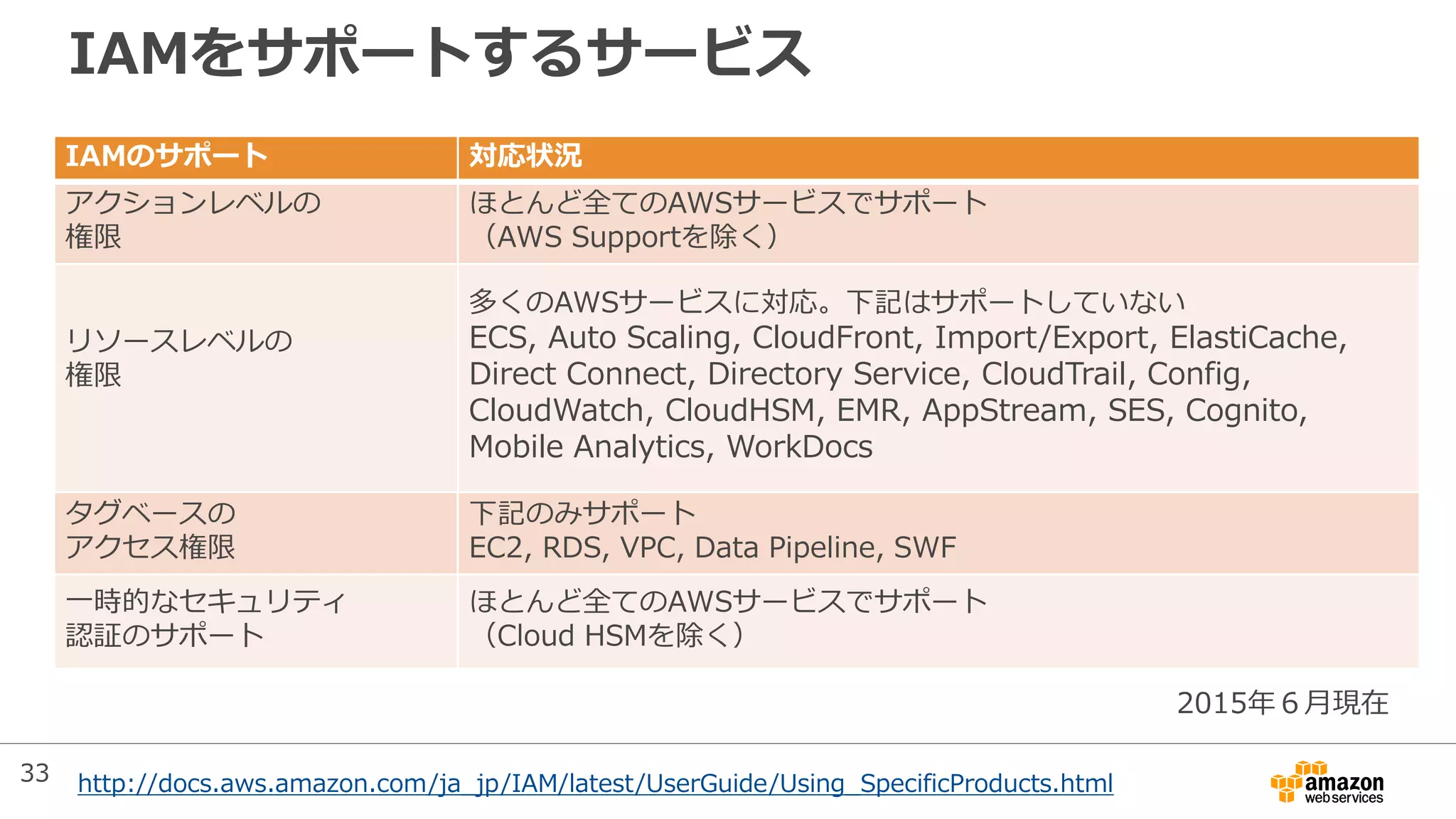 IAMをサポートするサービス

| IAMのサポート | 対応状況 |
|---|---|
| アクションレベルの権限 | ほとんど全てのAWSサービスでサポート（AWS Supportを除く） |
| リソースレベルの権限 | 多くのAWSサービスに対応。下記はサポートしていない ECS, Auto Scaling, CloudFront, Import/Export, ElastiCache, Direct Connect, Directory Service, CloudTrail, Config, CloudWatch, CloudHSM, EMR, AppStream, SES, Cognito, Mobile Analytics, WorkDocs |
| タグベースのアクセス権限 | 下記のみサポート EC2, RDS, VPC, Data Pipeline, SWF |
| 一時的なセキュリティ認証のサポート | ほとんど全てのAWSサービスでサポート（Cloud HSMを除く） |

2015年６月現在

33

http://docs.aws.amazon.com/ja_jp/IAM/latest/UserGuide/Using_SpecificProducts.html

amazon web services